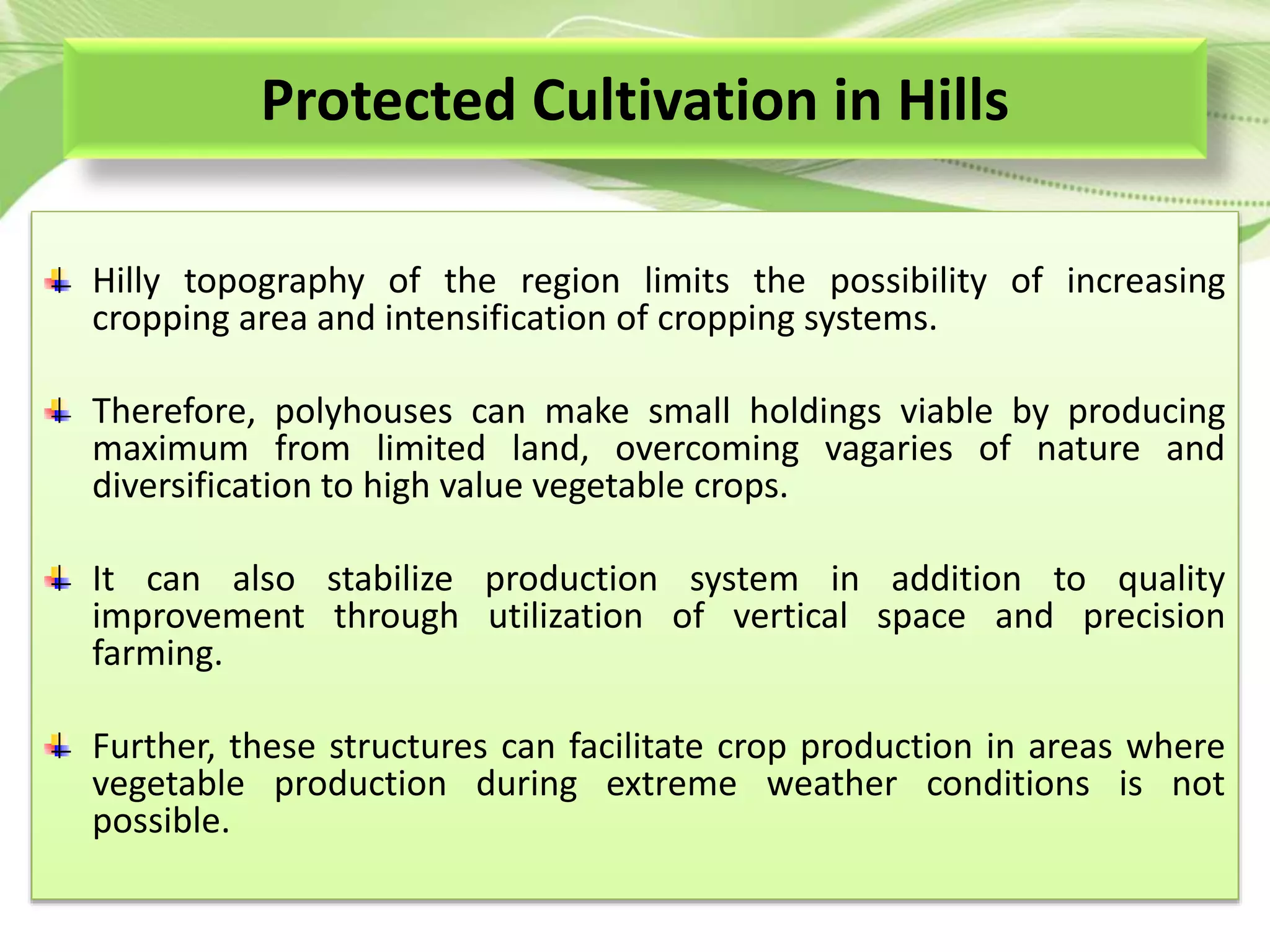 Protected Cultivation in Hills

Hilly topography of the region limits the possibility of increasing cropping area and intensification of cropping systems.

Therefore, polyhouses can make small holdings viable by producing maximum from limited land, overcoming vagaries of nature and diversification to high value vegetable crops.

It can also stabilize production system in addition to quality improvement through utilization of vertical space and precision farming.

Further, these structures can facilitate crop production in areas where vegetable production during extreme weather conditions is not possible.